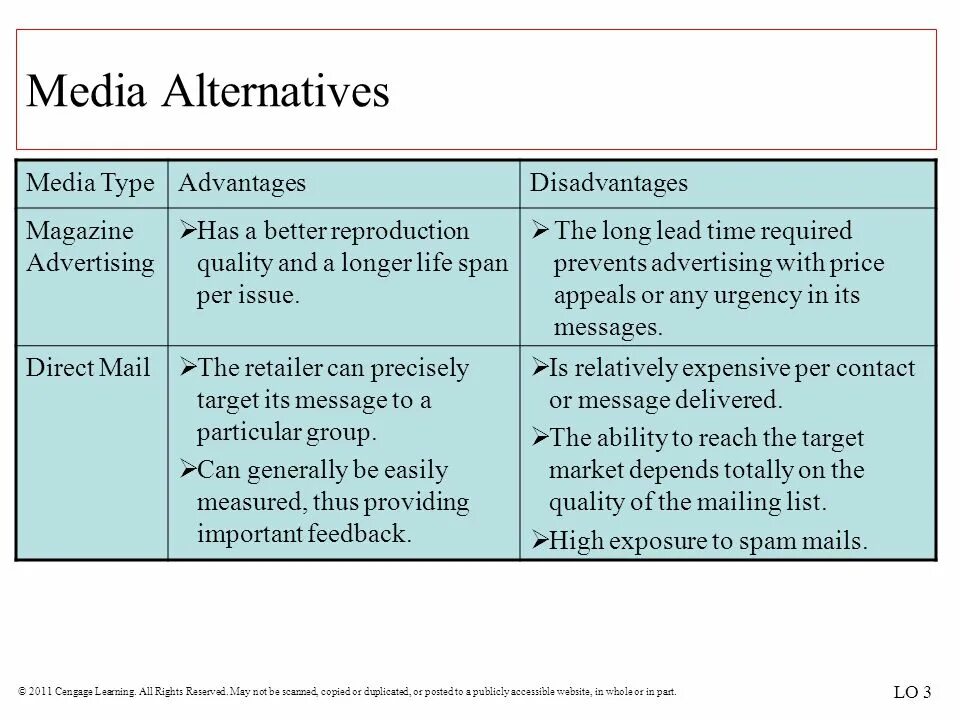 Media Alternatives

| Media Type | Advantages | Disadvantages |
|---|---|---|
| Magazine Advertising | ➢Has a better reproduction quality and a longer life span per issue. | ➢ The long lead time required prevents advertising with price appeals or any urgency in its messages. |
| Direct Mail | ➢The retailer can precisely target its message to a particular group. ➢Can generally be easily measured, thus providing important feedback. | ➢Is relatively expensive per contact or message delivered. ➢The ability to reach the target market depends totally on the quality of the mailing list. ➢High exposure to spam mails. |

© 2011 Cengage Learning. All Rights Reserved. May not be scanned, copied or duplicated, or posted to a publicly accessible website, in whole or in part.

LO 3